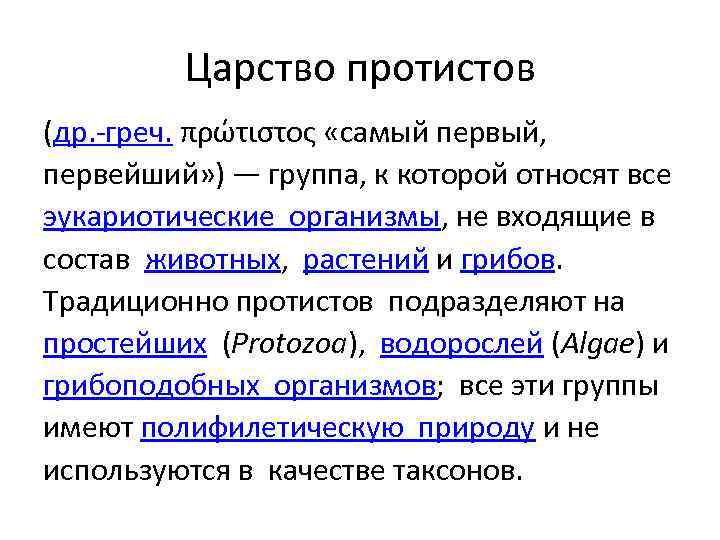 Царство протистов

(др.-греч. πρώτιστος «самый первый, первейший») — группа, к которой относят все эукариотические организмы, не входящие в состав животных, растений и грибов. Традиционно протистов подразделяют на простейших (Protozoa), водорослей (Algae) и грибоподобных организмов; все эти группы имеют полифилетическую природу и не используются в качестве таксонов.